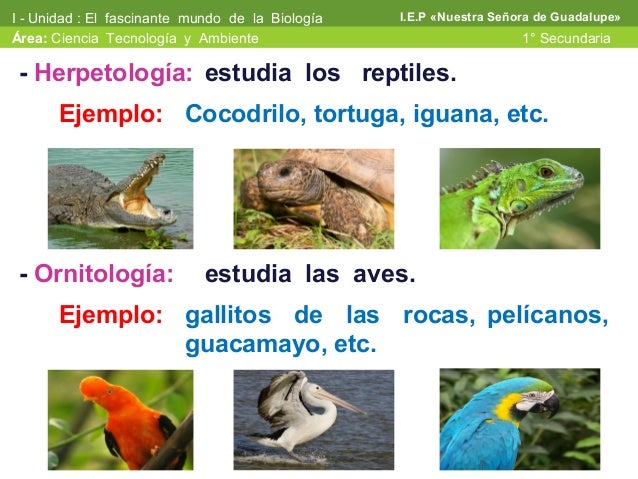 I - Unidad : El fascinante mundo de la Biología
I.E.P «Nuestra Señora de Guadalupe»
Área: Ciencia Tecnología y Ambiente
1° Secundaria

- Herpetología: estudia los reptiles.

Ejemplo: Cocodrilo, tortuga, iguana, etc.

- Ornitología: estudia las aves.

Ejemplo: gallitos de las rocas, pelícanos, guacamayo, etc.